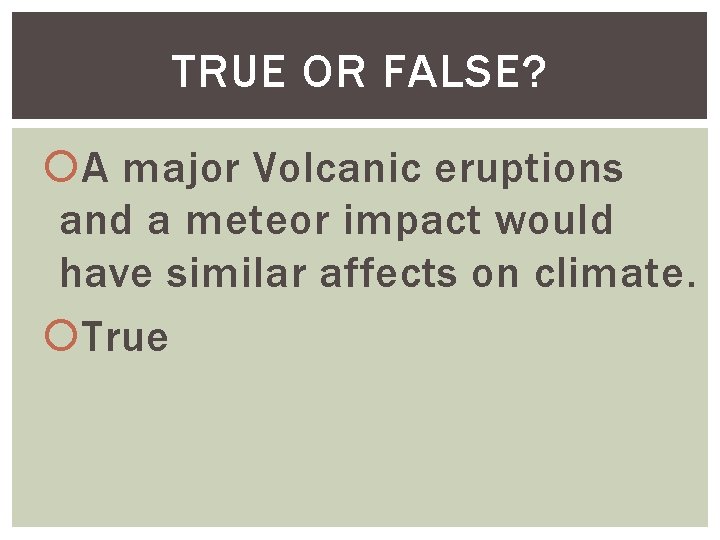 TRUE OR FALSE?

A major Volcanic eruptions and a meteor impact would have similar affects on climate.

True